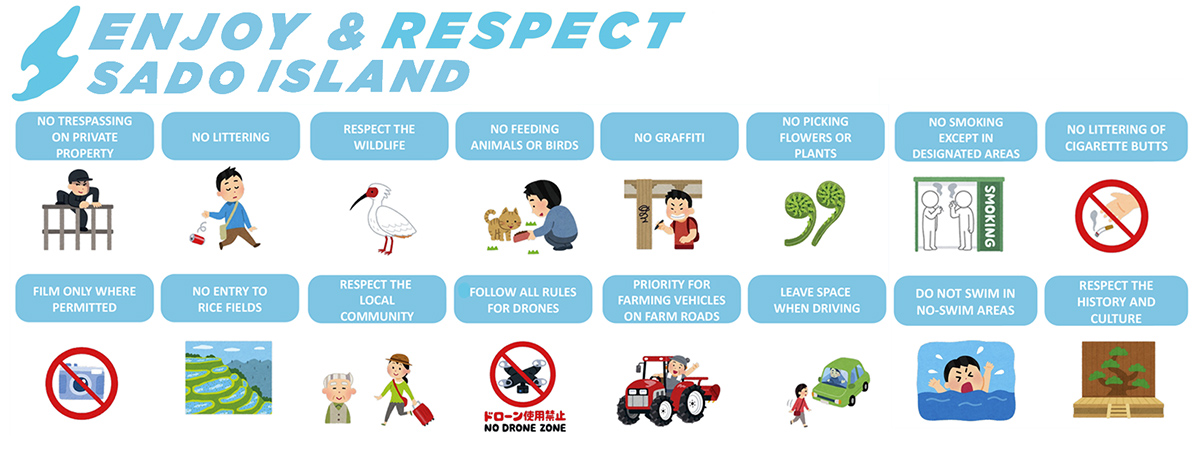 ENJOY & RESPECT SADO ISLAND

NO TRESPASSING ON PRIVATE PROPERTY

NO LITTERING

RESPECT THE WILDLIFE

NO FEEDING ANIMALS OR BIRDS

NO GRAFFITI

NO PICKING FLOWERS OR PLANTS

NO SMOKING EXCEPT IN DESIGNATED AREAS

SMOKING

NO LITTERING OF CIGARETTE BUTTS

FILM ONLY WHERE PERMITTED

NO ENTRY TO RICE FIELDS

RESPECT THE LOCAL COMMUNITY

FOLLOW ALL RULES FOR DRONES

ドローン使用禁止
NO DRONE ZONE

PRIORITY FOR FARMING VEHICLES ON FARM ROADS

LEAVE SPACE WHEN DRIVING

DO NOT SWIM IN NO-SWIM AREAS

RESPECT THE HISTORY AND CULTURE